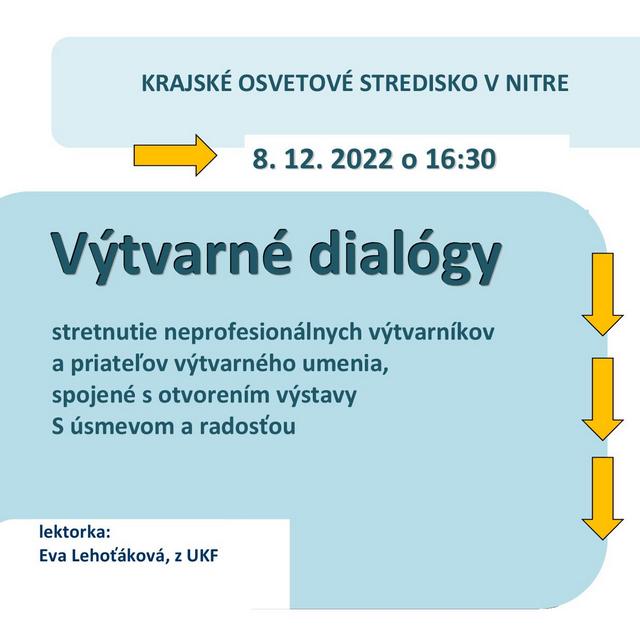 KRAJSKÉ OSVETOVÉ STREDISKO V NITRE

8. 12. 2022 o 16:30

Výtvarné dialógy

stretnutie neprofesionálnych výtvarníkov a priateľov výtvarného umenia, spojené s otvorením výstavy S úsmevom a radosťou

lektorka:
Eva Lehoťáková, z UKF